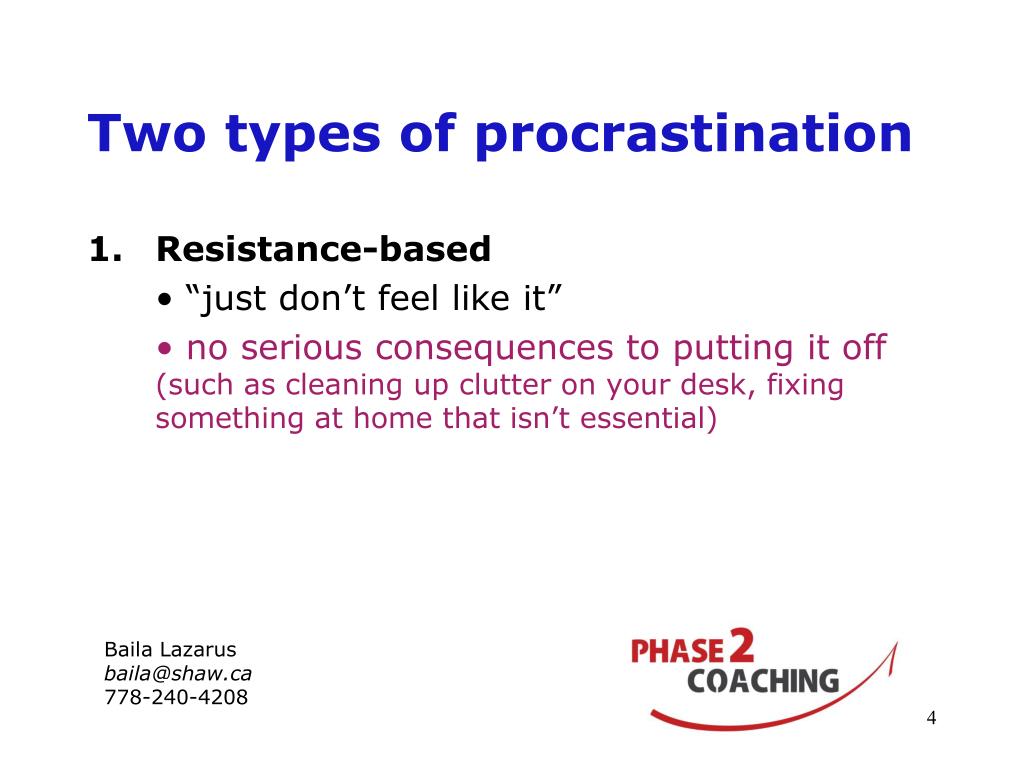 Two types of procrastination

1. Resistance-based

• “just don’t feel like it”

• no serious consequences to putting it off
(such as cleaning up clutter on your desk, fixing something at home that isn’t essential)

Baila Lazarus
baila@shaw.ca
778-240-4208

PHASE 2
COACHING

4